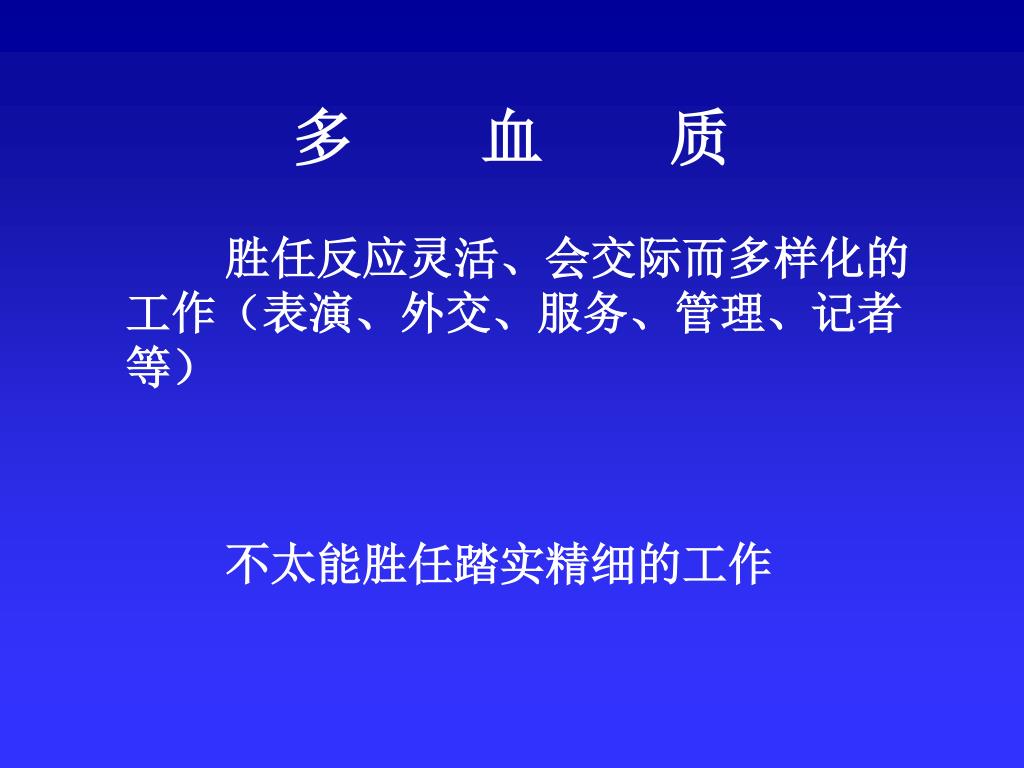 多　　血　　质

胜任反应灵活、会交际而多样化的工作（表演、外交、服务、管理、记者等）

不太能胜任踏实精细的工作